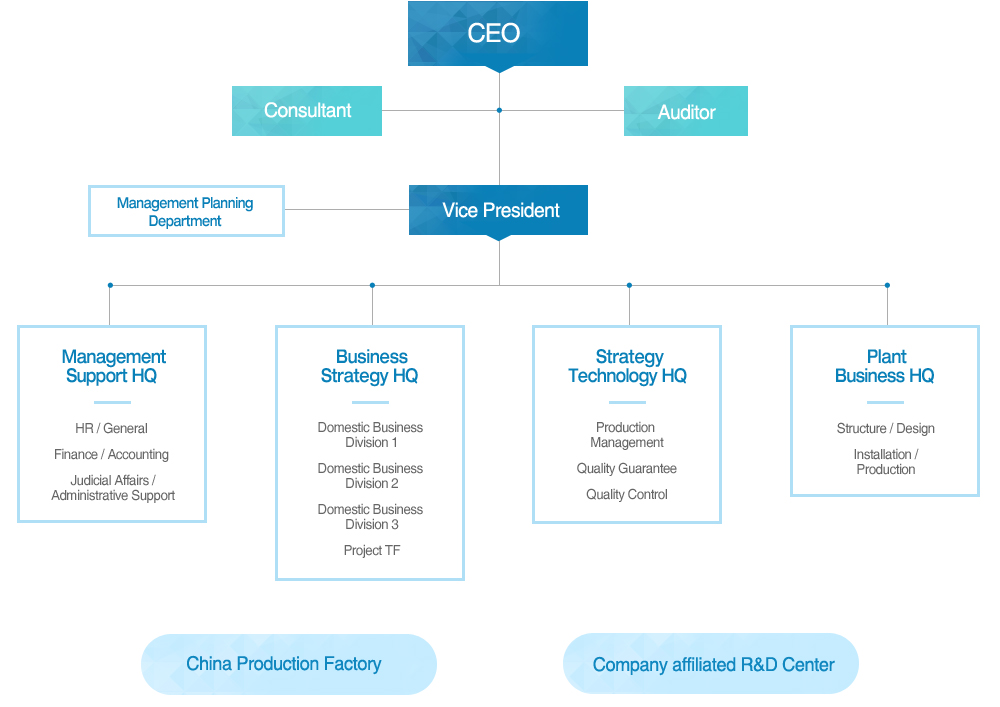 CEO

Consultant

Auditor

Management Planning Department

Vice President

Management Support HQ

HR / General

Finance / Accounting

Judicial Affairs / Administrative Support

Business Strategy HQ

Domestic Business Division 1

Domestic Business Division 2

Domestic Business Division 3

Project TF

Strategy Technology HQ

Production Management

Quality Guarantee

Quality Control

Plant Business HQ

Structure / Design

Installation / Production

China Production Factory

Company affiliated R&D Center